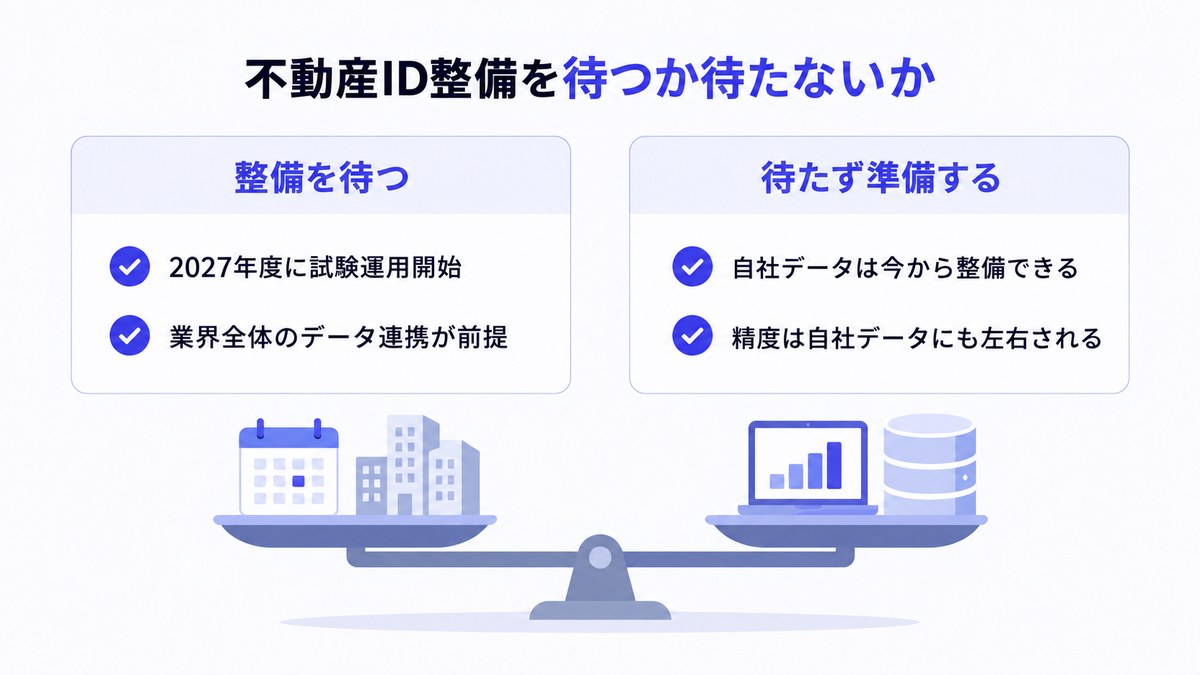 不動産ID整備を待つか待たないか

整備を待つ

2027年度に試験運用開始

業界全体のデータ連携が前提

待たず準備する

自社データは今から整備できる

精度は自社データにも左右される